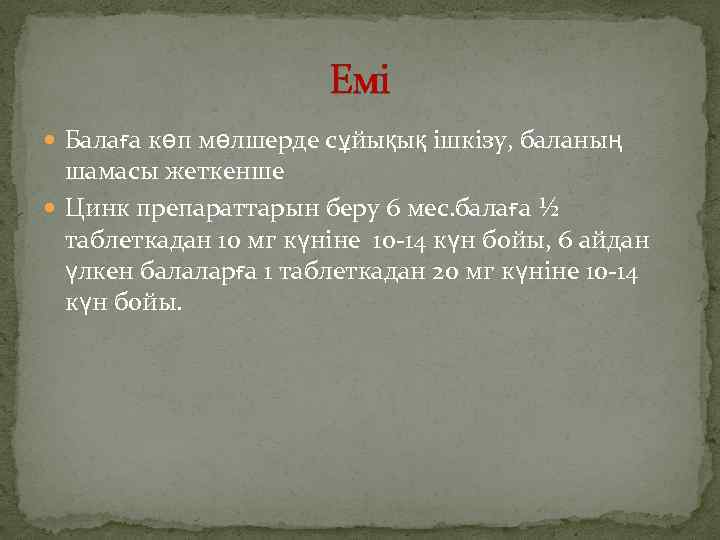 Емі

Балаға көп мөлшерде сұйықық ішкізу, баланың шамасы жеткенше

Цинк препараттарын беру 6 мес.балаға ½ таблеткадан 10 мг күніне 10-14 күн бойы, 6 айдан үлкен балаларға 1 таблеткадан 20 мг күніне 10-14 күн бойы.